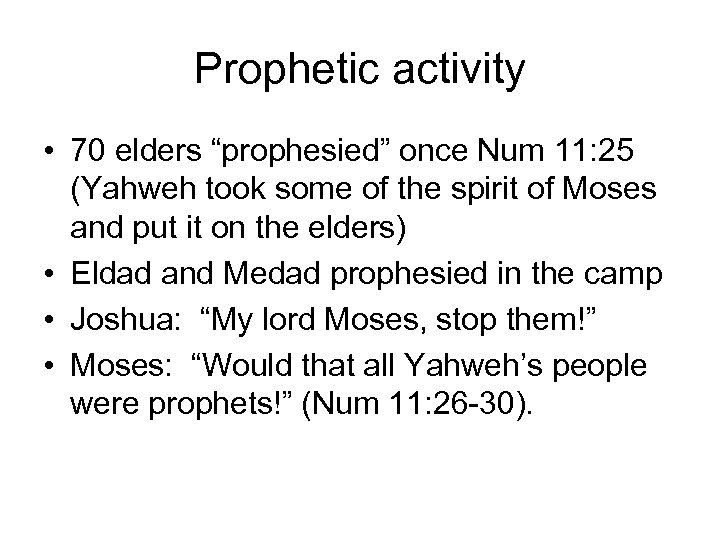 Prophetic activity

• 70 elders “prophesied” once Num 11:25 (Yahweh took some of the spirit of Moses and put it on the elders)
• Eldad and Medad prophesied in the camp
• Joshua: “My lord Moses, stop them!”
• Moses: “Would that all Yahweh’s people were prophets!” (Num 11:26-30).